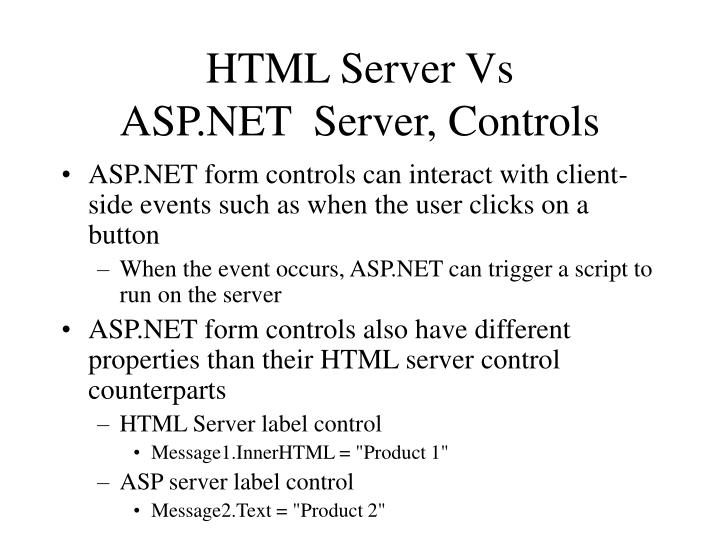 HTML Server Vs
ASP.NET Server, Controls

• ASP.NET form controls can interact with client-side events such as when the user clicks on a button
– When the event occurs, ASP.NET can trigger a script to run on the server
• ASP.NET form controls also have different properties than their HTML server control counterparts
– HTML Server label control
• Message1.InnerHTML = "Product 1"
– ASP server label control
• Message2.Text = "Product 2"